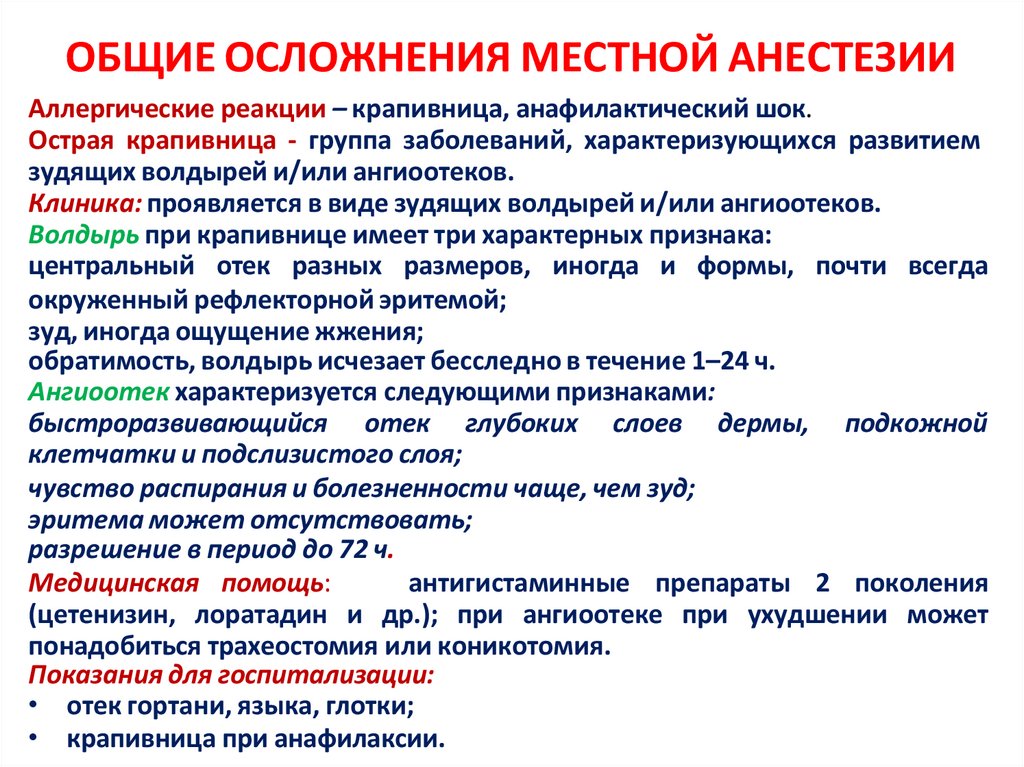 ОБЩИЕ ОСЛОЖНЕНИЯ МЕСТНОЙ АНЕСТЕЗИИ

Аллергические реакции – крапивница, анафилактический шок.
Острая крапивница - группа заболеваний, характеризующихся развитием зудящих волдырей и/или ангиоотеков.
Клиника: проявляется в виде зудящих волдырей и/или ангиоотеков.
Волдырь при крапивнице имеет три характерных признака:
центральный отек разных размеров, иногда и формы, почти всегда окруженный рефлекторной эритемой;
зуд, иногда ощущение жжения;
обратимость, волдырь исчезает бесследно в течение 1–24 ч.
Ангиоотек характеризуется следующими признаками:
быстроразвивающийся отек глубоких слоев дермы, подкожной клетчатки и подслизистого слоя;
чувство распирания и болезненности чаще, чем зуд;
эритема может отсутствовать;
разрешение в период до 72 ч.
Медицинская помощь: антигистаминные препараты 2 поколения (цетенизин, лоратадин и др.); при ангиоотеке при ухудшении может понадобиться трахеостомия или коникотомия.
Показания для госпитализации:
• отек гортани, языка, глотки;
• крапивница при анафилаксии.